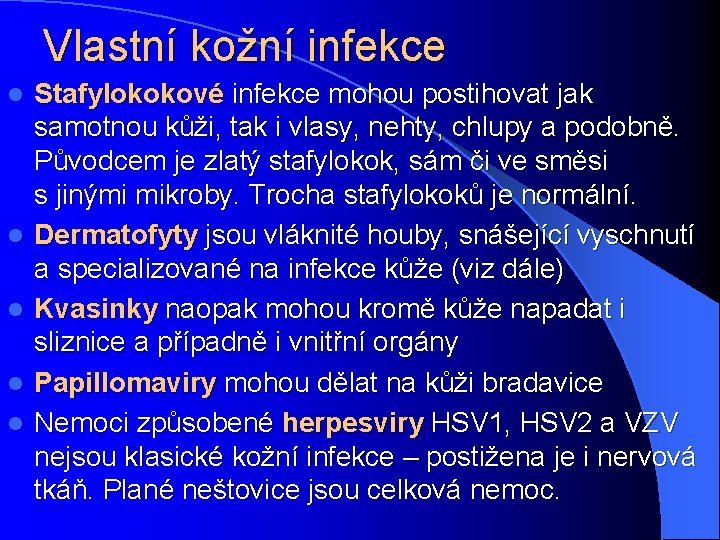 Vlastní kožní infekce

- Stafylokokové infekce mohou postihovat jak samotnou kůži, tak i vlasy, nehty, chlupy a podobně. Původcem je zlatý stafylokok, sám či ve směsi s jinými mikroby. Trocha stafylokoků je normální.
- Dermatofyty jsou vláknité houby, snášející vyschnutí a specializované na infekce kůže (viz dále)
- Kvasinky naopak mohou kromě kůže napadat i sliznice a případně i vnitřní orgány
- Papillomaviry mohou dělat na kůži bradavice
- Nemoci způsobené herpesviry HSV1, HSV2 a VZV nejsou klasické kožní infekce – postižena je i nervová tkáň. Plané neštovice jsou celková nemoc.